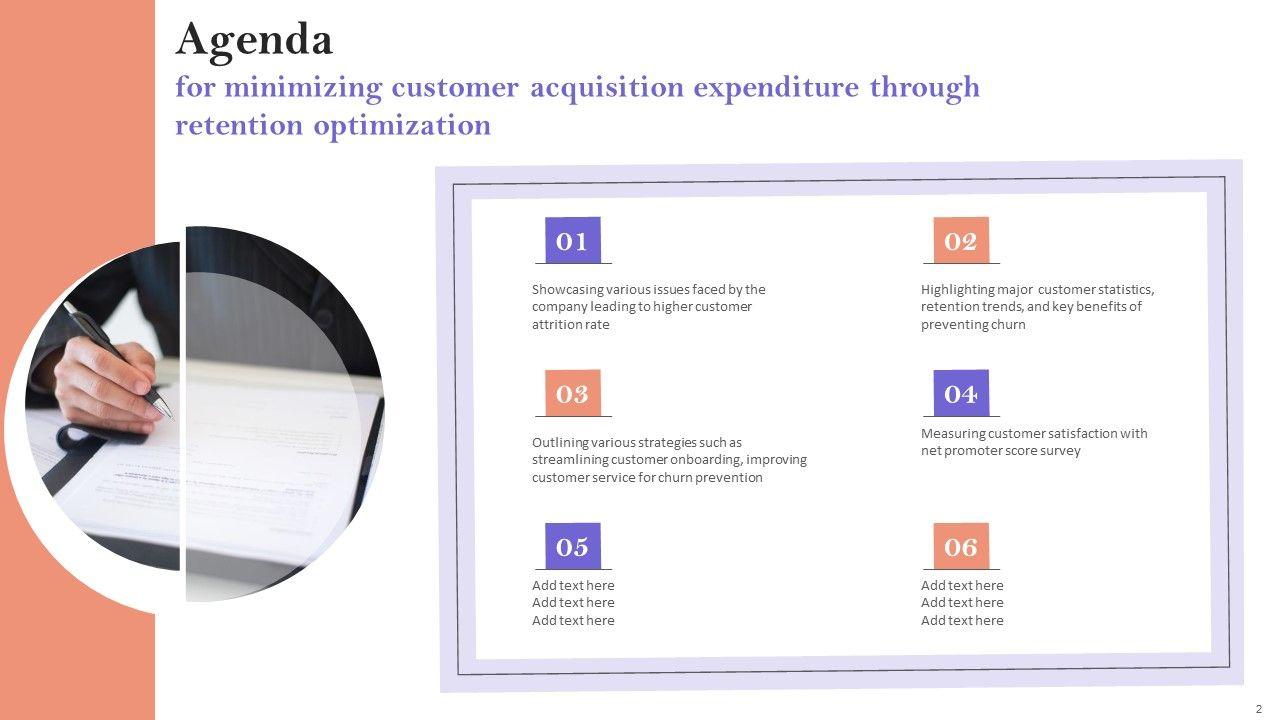 Agenda

for minimizing customer acquisition expenditure through retention optimization

01

Showcasing various issues faced by the company leading to higher customer attrition rate

02

Highlighting major customer statistics, retention trends, and key benefits of preventing churn

03

Outlining various strategies such as streamlining customer onboarding, improving customer service for churn prevention

04

Measuring customer satisfaction with net promoter score survey

05

Add text here
Add text here
Add text here

06

Add text here
Add text here
Add text here

2